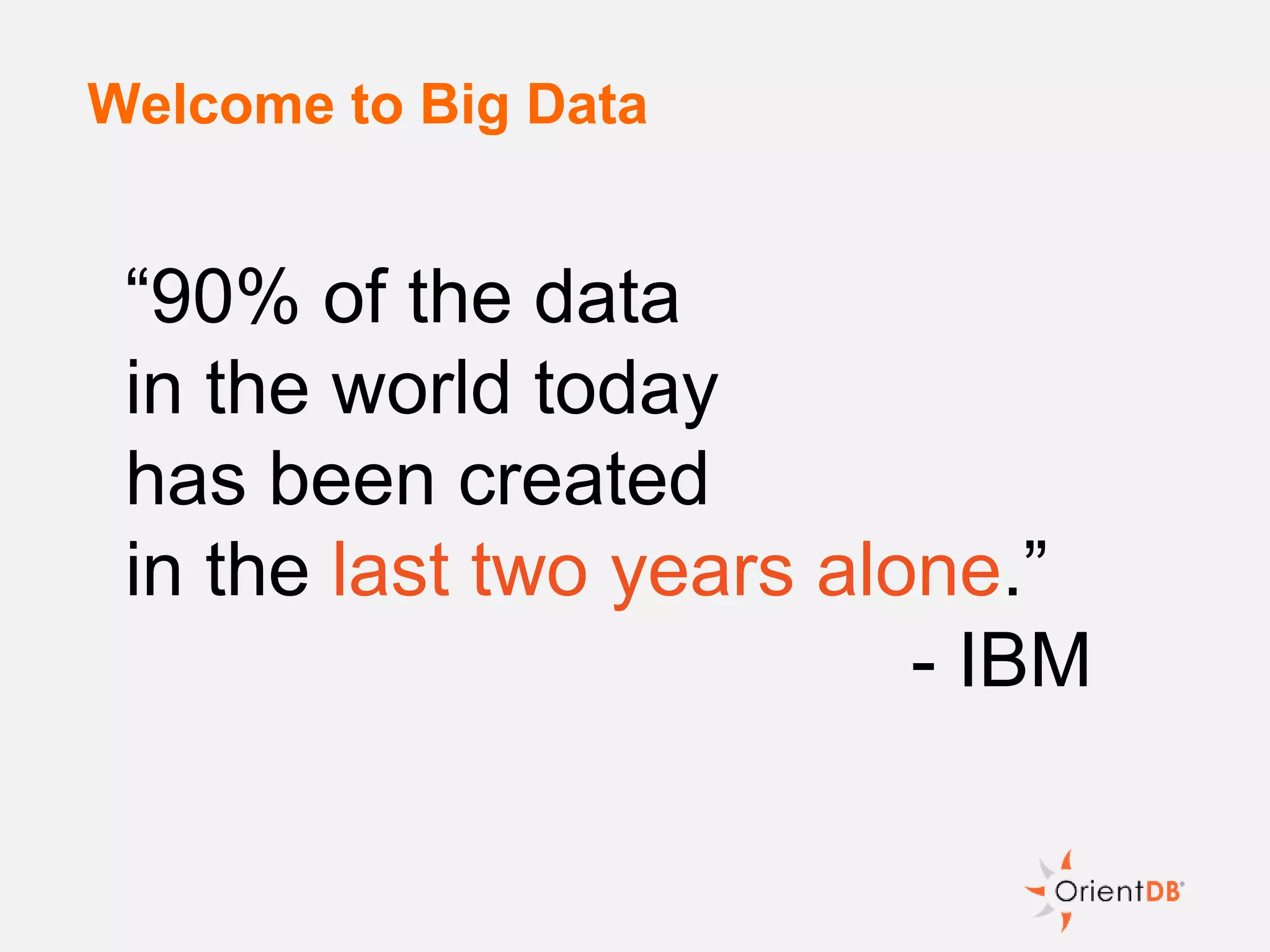 Welcome to Big Data

“90% of the data in the world today has been created in the last two years alone.”

- IBM

OrientDB®